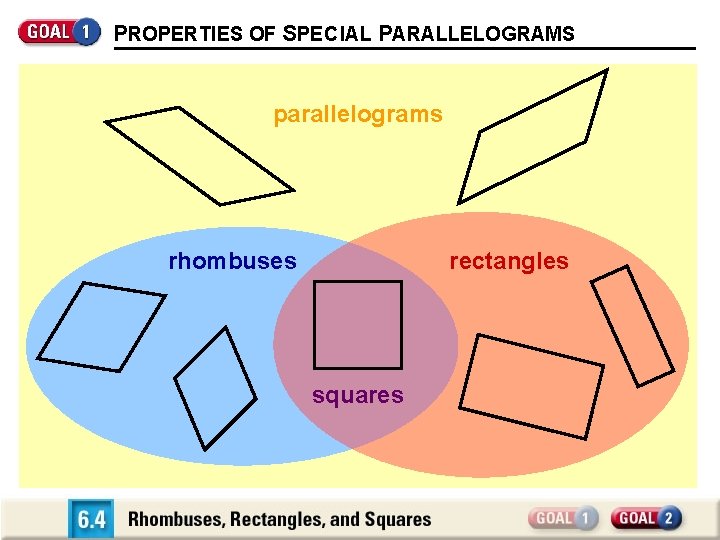 GOAL 1 PROPERTIES OF SPECIAL PARALLELOGRAMS

parallelograms

rhombuses

rectangles

squares

6.4 Rhombuses, Rectangles, and Squares

GOAL 1 GOAL 2